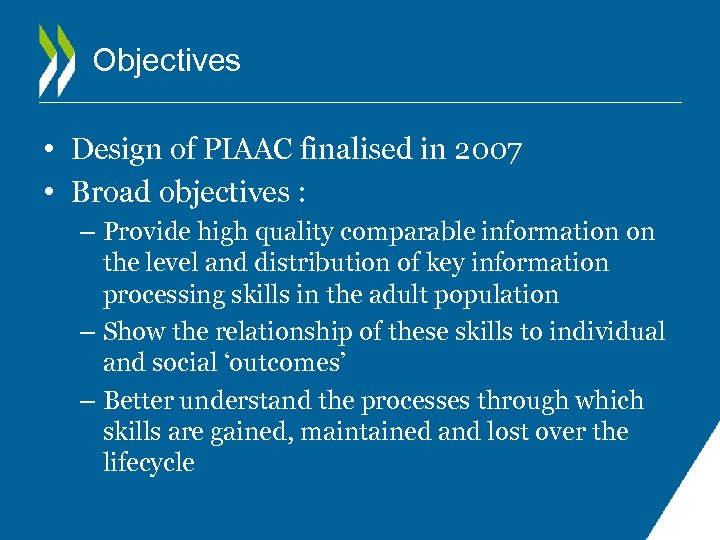 Objectives

• Design of PIAAC finalised in 2007
• Broad objectives :
– Provide high quality comparable information on the level and distribution of key information processing skills in the adult population
– Show the relationship of these skills to individual and social ‘outcomes’
– Better understand the processes through which skills are gained, maintained and lost over the lifecycle